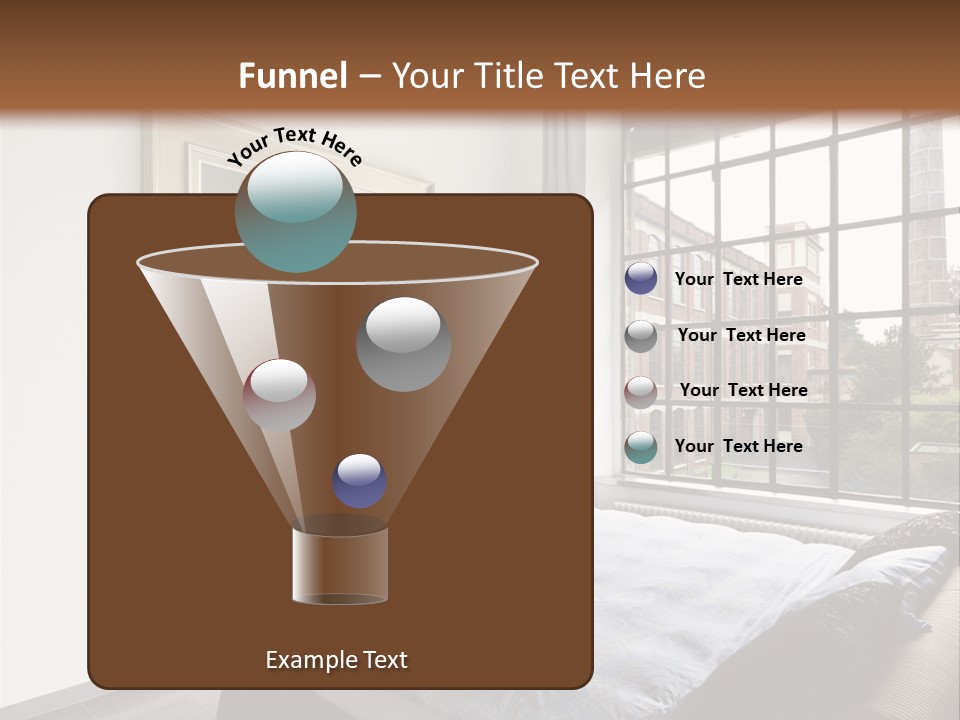 Funnel – Your Title Text Here

Your Text Here

Your Text Here

Your Text Here

Your Text Here

Your Text Here

Example Text